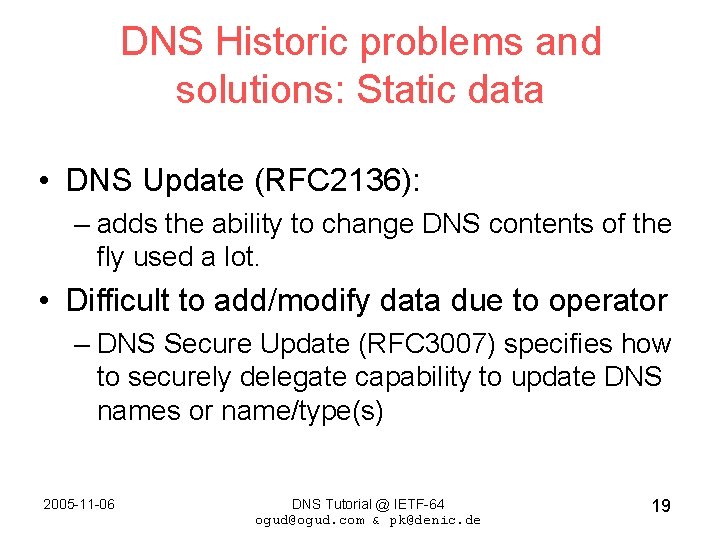 DNS Historic problems and solutions: Static data

• DNS Update (RFC2136):
– adds the ability to change DNS contents of the fly used a lot.

• Difficult to add/modify data due to operator
– DNS Secure Update (RFC3007) specifies how to securely delegate capability to update DNS names or name/type(s)

2005-11-06

DNS Tutorial @ IETF-64
ogud@ogud.com & pk@denic.de

19